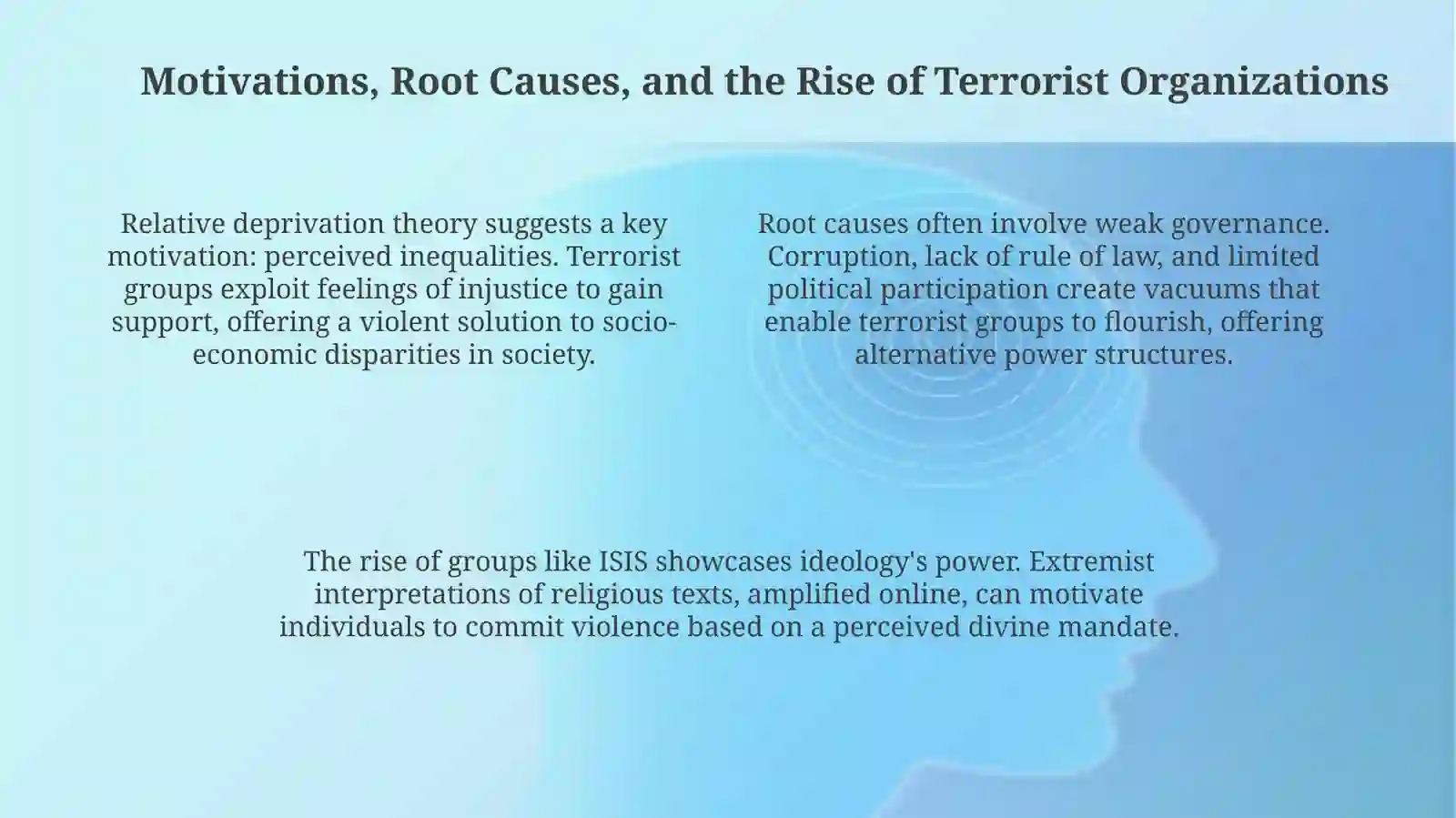 Motivations, Root Causes, and the Rise of Terrorist Organizations

Relative deprivation theory suggests a key motivation: perceived inequalities. Terrorist groups exploit feelings of injustice to gain support, offering a violent solution to socio-economic disparities in society.

Root causes often involve weak governance. Corruption, lack of rule of law, and limited political participation create vacuums that enable terrorist groups to flourish, offering alternative power structures.

The rise of groups like ISIS showcases ideology's power. Extremist interpretations of religious texts, amplified online, can motivate individuals to commit violence based on a perceived divine mandate.